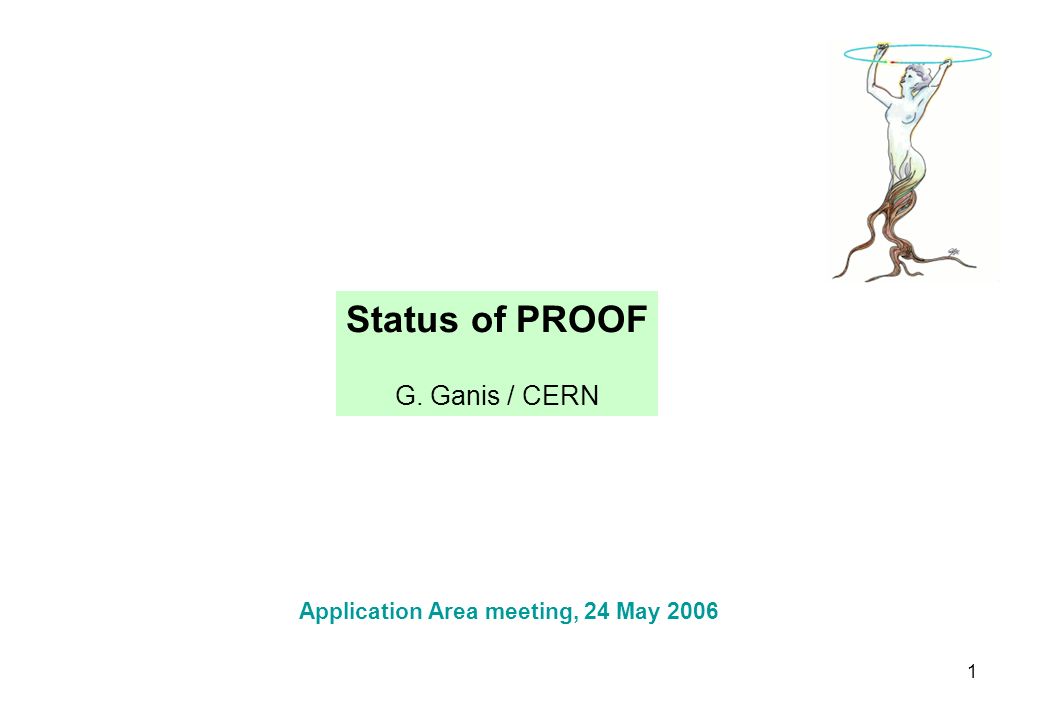 Status of PROOF

G. Ganis / CERN

Application Area meeting, 24 May 2006

1